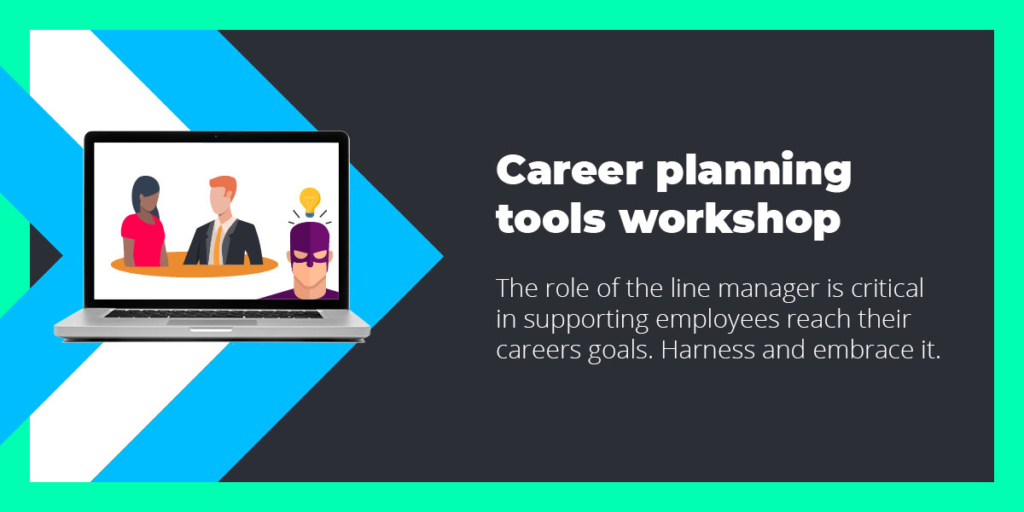 Career planning tools workshop

The role of the line manager is critical in supporting employees reach their careers goals. Harness and embrace it.